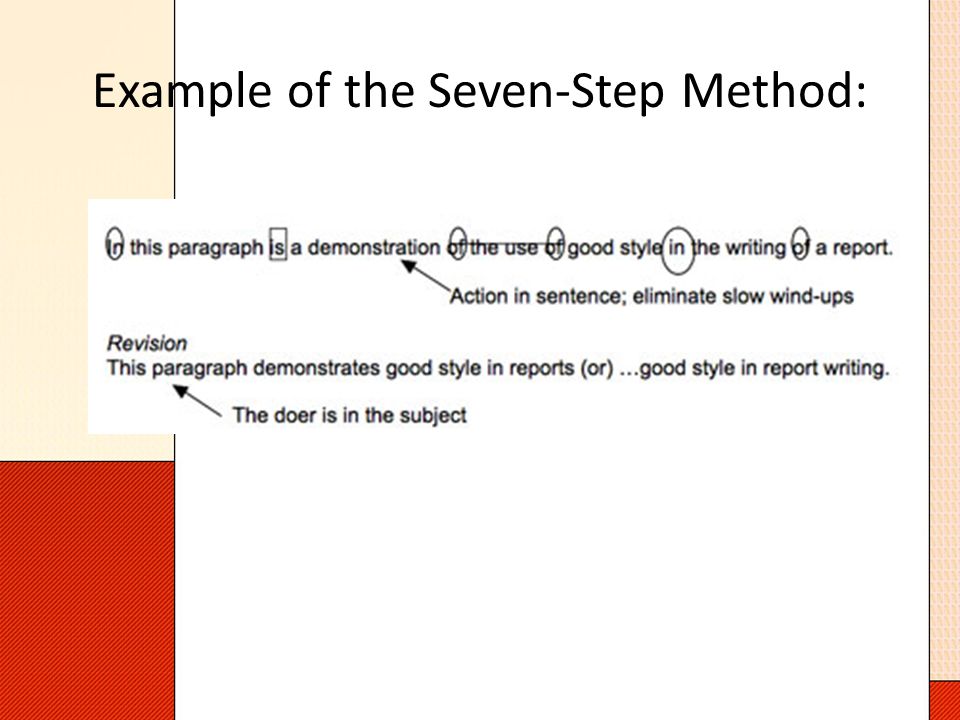 Example of the Seven-Step Method:

In this paragraph is a demonstration of the use of good style in the writing of a report.

Action in sentence; eliminate slow wind-ups

Revision
This paragraph demonstrates good style in reports (or) ...good style in report writing.

The doer is in the subject